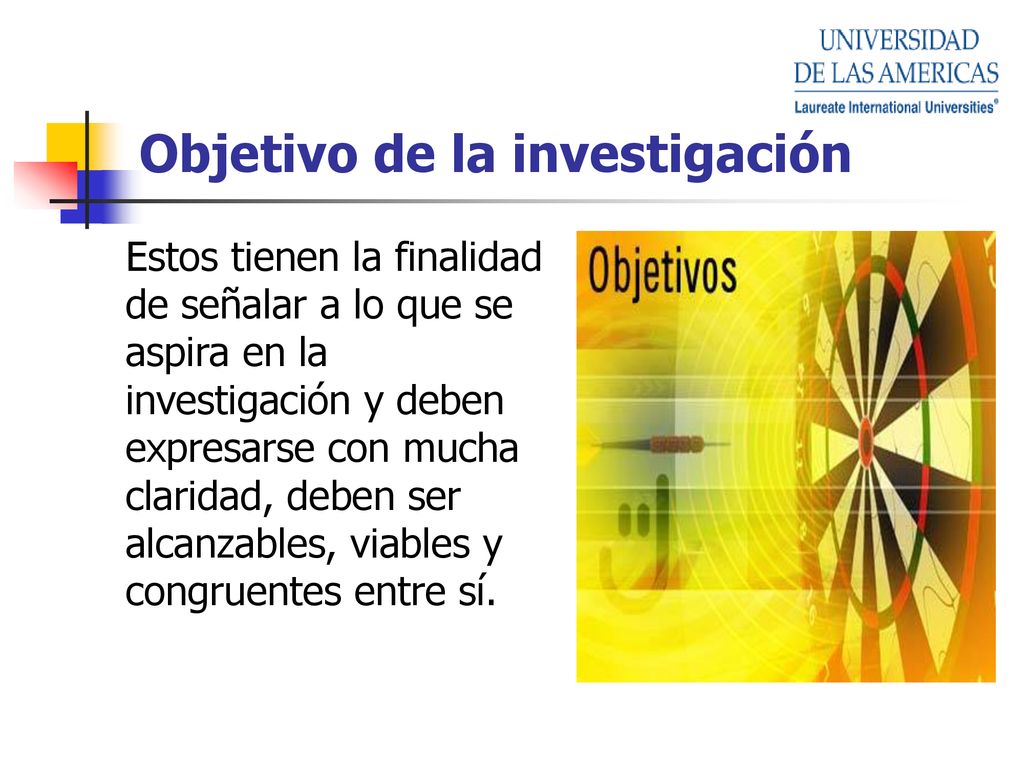 UNIVERSIDAD
DE LAS AMERICAS
Laureate International Universities®

Objetivo de la investigación

Estos tienen la finalidad de señalar a lo que se aspira en la investigación y deben expresarse con mucha claridad, deben ser alcanzables, viables y congruentes entre sí.

Objetivos